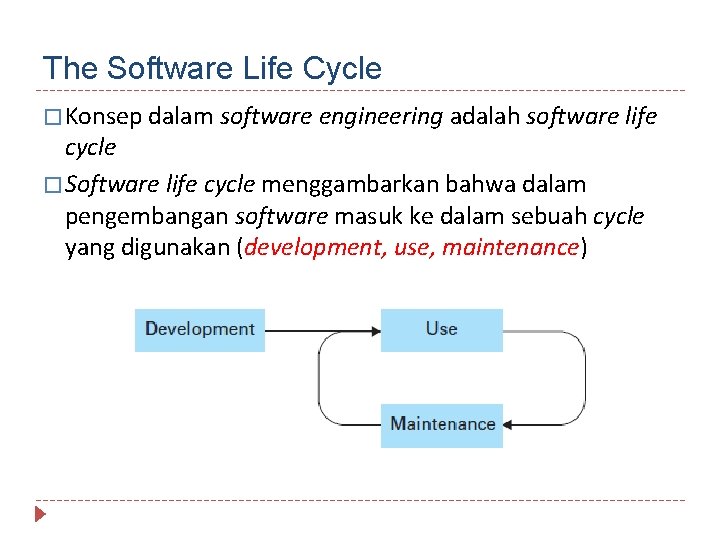 The Software Life Cycle

□ Konsep dalam software engineering adalah software life cycle

□ Software life cycle menggambarkan bahwa dalam pengembangan software masuk ke dalam sebuah cycle yang digunakan (development, use, maintenance)

Development

Use

Maintenance